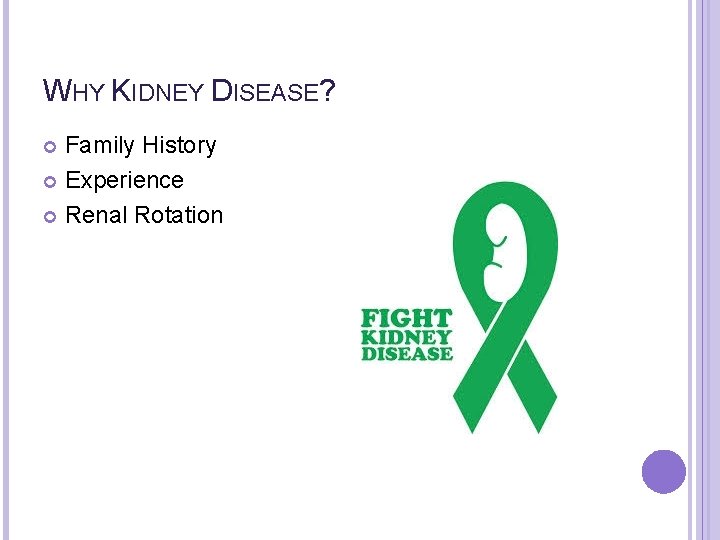 WHY KIDNEY DISEASE?

Family History
Experience
Renal Rotation

FIGHT
KIDNEY
DISEASE